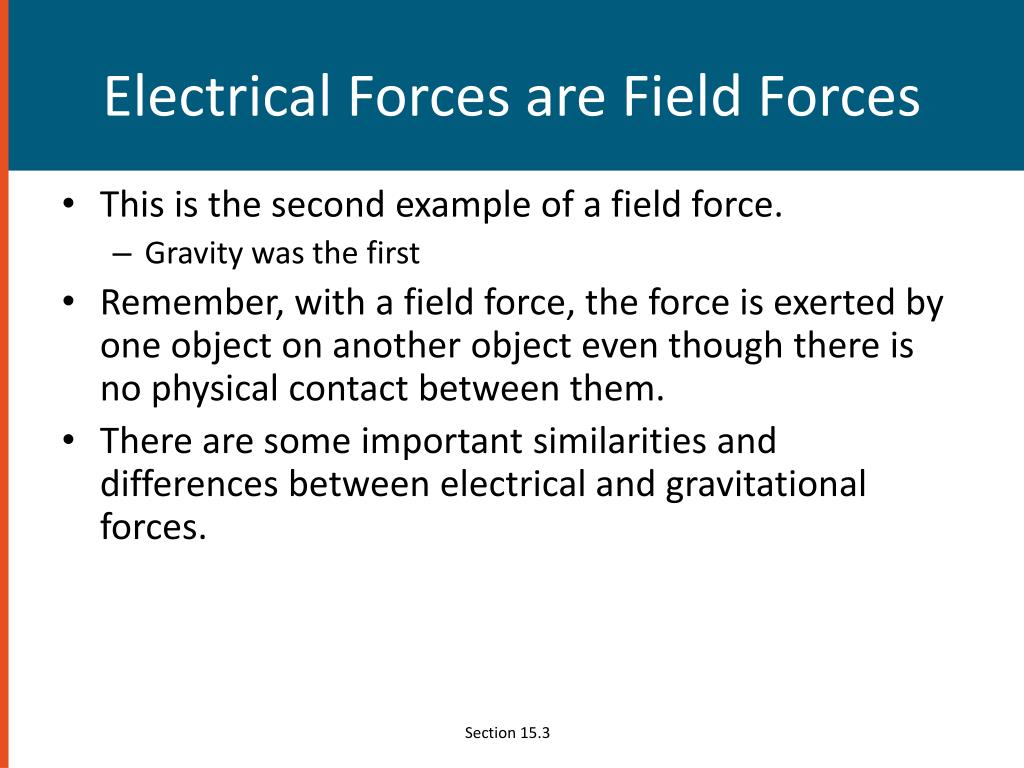 Electrical Forces are Field Forces

• This is the second example of a field force.
– Gravity was the first
• Remember, with a field force, the force is exerted by one object on another object even though there is no physical contact between them.
• There are some important similarities and differences between electrical and gravitational forces.

Section 15.3